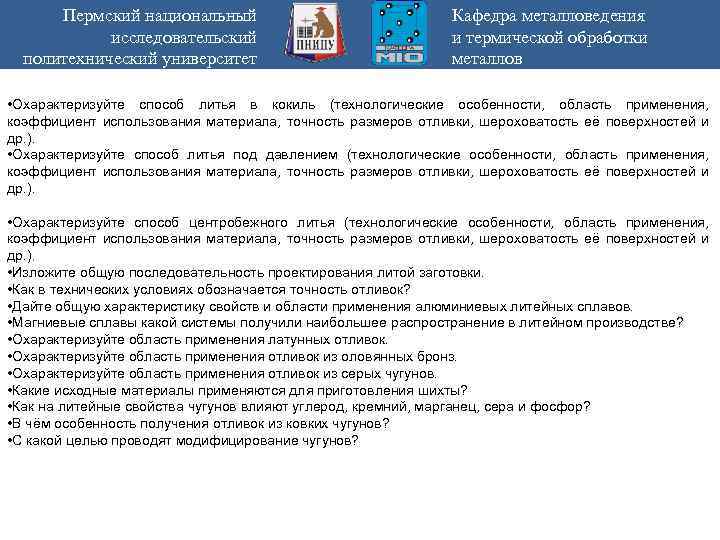 Пермский национальный исследовательский политехнический университет

ПНИПУ

МТО

Кафедра металловедения и термической обработки металлов

•Охарактеризуйте способ литья в кокиль (технологические особенности, область применения, коэффициент использования материала, точность размеров отливки, шероховатость её поверхностей и др.).
•Охарактеризуйте способ литья под давлением (технологические особенности, область применения, коэффициент использования материала, точность размеров отливки, шероховатость её поверхностей и др.).

•Охарактеризуйте способ центробежного литья (технологические особенности, область применения, коэффициент использования материала, точность размеров отливки, шероховатость её поверхностей и др.).
•Изложите общую последовательность проектирования литой заготовки.
•Как в технических условиях обозначается точность отливок?
•Дайте общую характеристику свойств и области применения алюминиевых литейных сплавов.
•Магниевые сплавы какой системы получили наибольшее распространение в литейном производстве?
•Охарактеризуйте область применения латунных отливок.
•Охарактеризуйте область применения отливок из оловянных бронз.
•Охарактеризуйте область применения отливок из серых чугунов.
•Какие исходные материалы применяются для приготовления шихты?
•Как на литейные свойства чугунов влияют углерод, кремний, марганец, сера и фосфор?
•В чём особенность получения отливок из ковких чугунов?
•С какой целью проводят модифицирование чугунов?